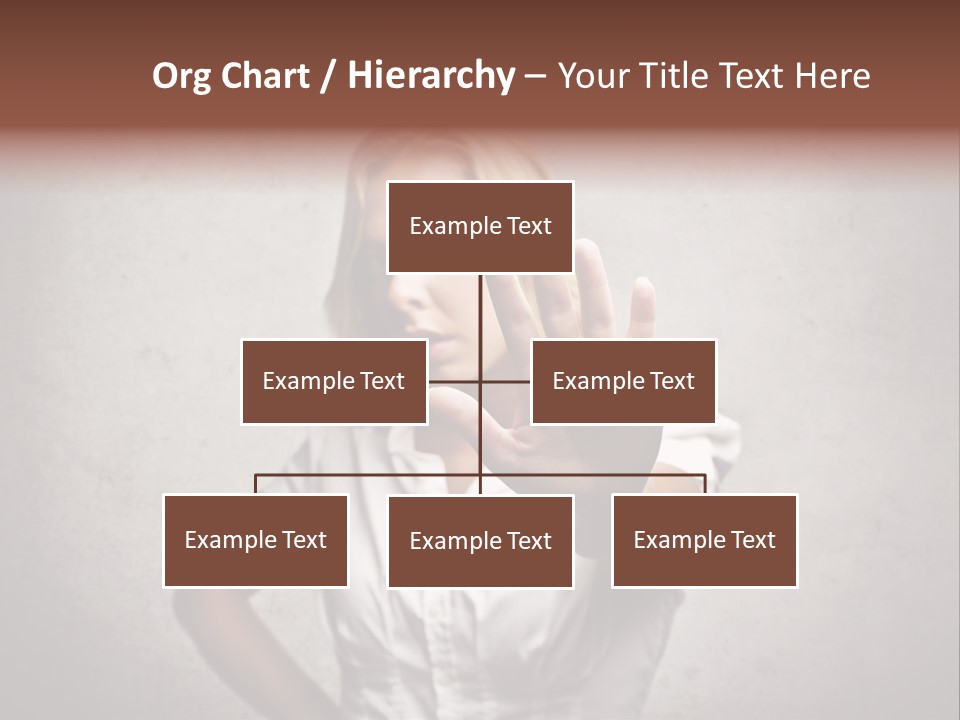 Org Chart / Hierarchy – Your Title Text Here

Example Text

Example Text

Example Text

Example Text

Example Text

Example Text